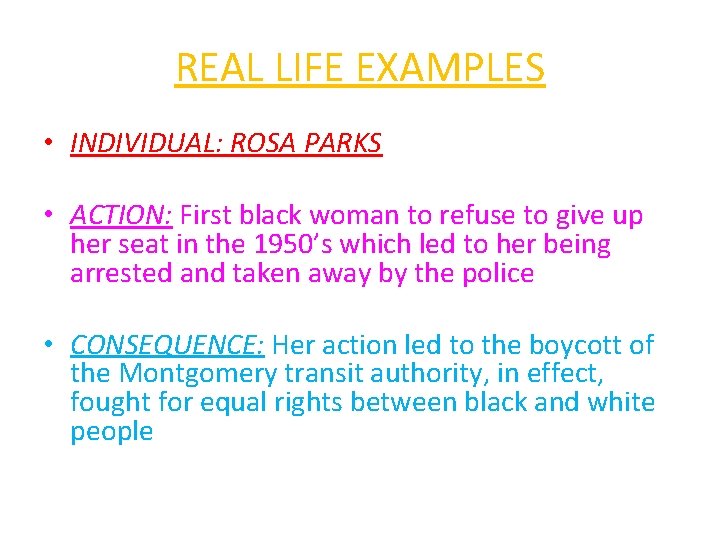 REAL LIFE EXAMPLES

• INDIVIDUAL: ROSA PARKS

• ACTION: First black woman to refuse to give up her seat in the 1950's which led to her being arrested and taken away by the police

• CONSEQUENCE: Her action led to the boycott of the Montgomery transit authority, in effect, fought for equal rights between black and white people